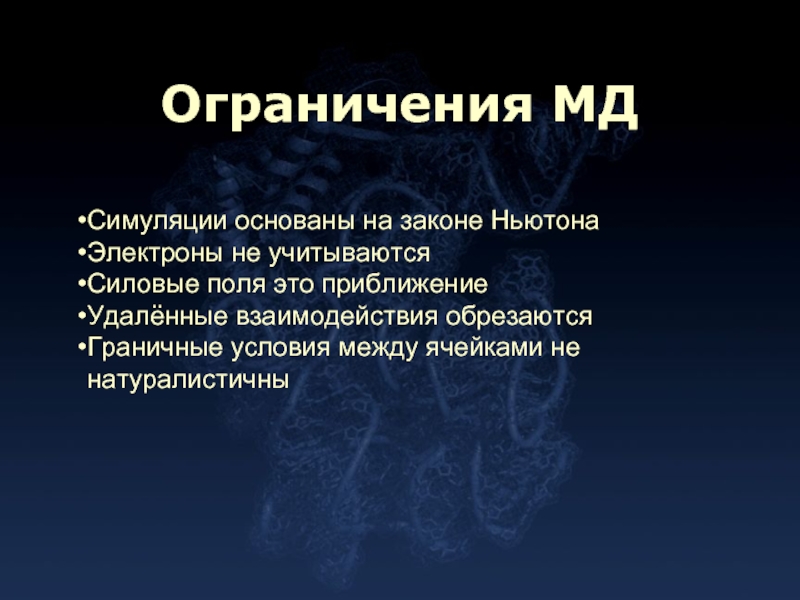 Ограничения МД

•Симуляции основаны на законе Ньютона
•Электроны не учитываются
•Силовые поля это приближение
•Удалённые взаимодействия обрезаются
•Граничные условия между ячейками не натуралистичны